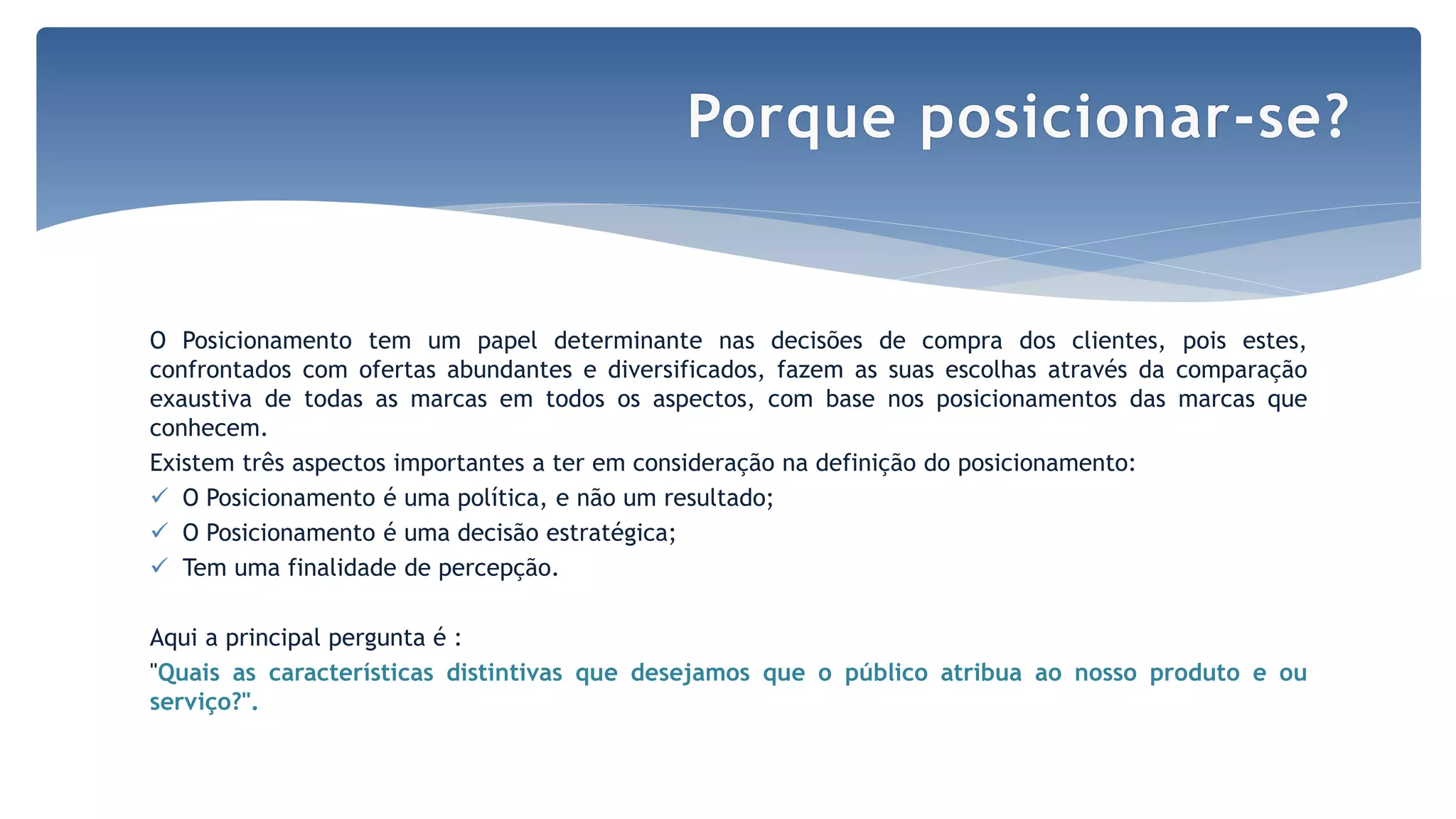 Porque posicionar-se?

O Posicionamento tem um papel determinante nas decisões de compra dos clientes, pois estes, confrontados com ofertas abundantes e diversificados, fazem as suas escolhas através da comparação exaustiva de todas as marcas em todos os aspectos, com base nos posicionamentos das marcas que conhecem.

Existem três aspectos importantes a ter em consideração na definição do posicionamento:

✓ O Posicionamento é uma política, e não um resultado;
✓ O Posicionamento é uma decisão estratégica;
✓ Tem uma finalidade de percepção.

Aqui a principal pergunta é :

"Quais as características distintivas que desejamos que o público atribua ao nosso produto e ou serviço?".